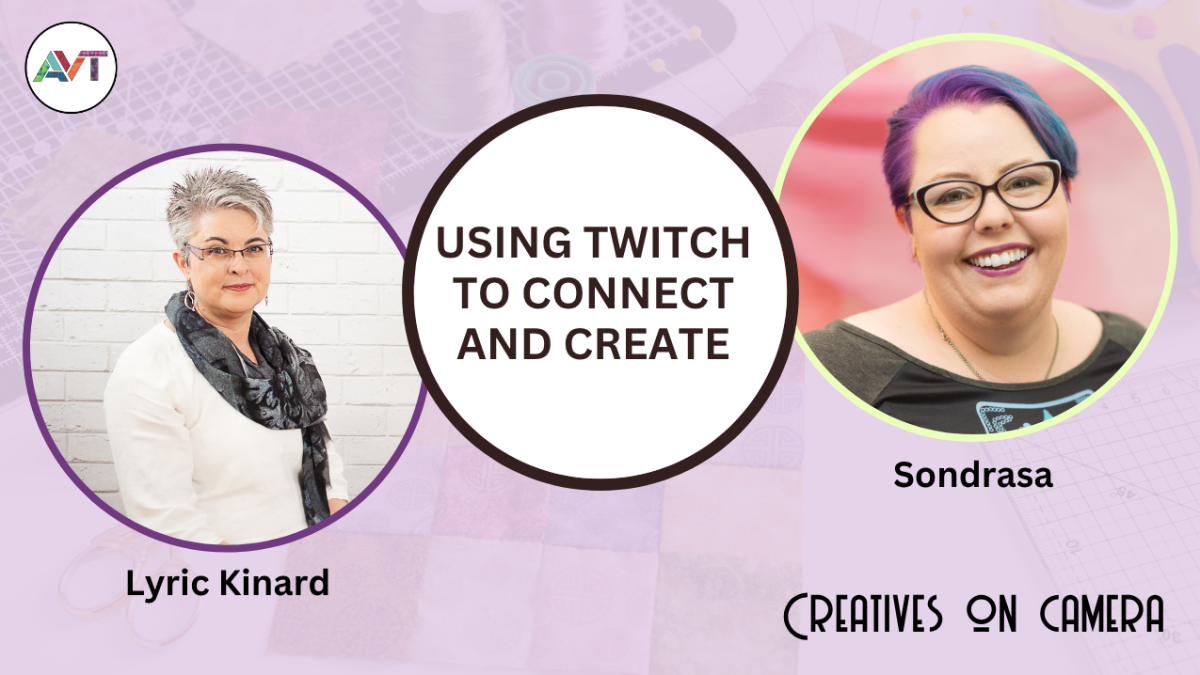 AVT

USING TWITCH TO CONNECT AND CREATE

Lyric Kinard

Sondrasa

CREATIVES ON CAMERA